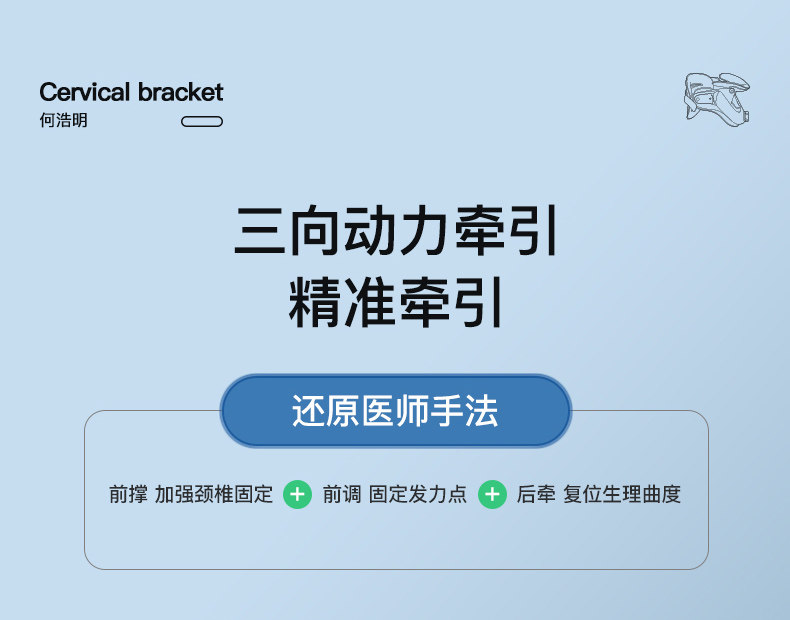 Cervical bracket
何浩明

三向动力牵引
精准牵引

还原医师手法

前撑 加强颈椎固定 + 前调 固定发力点 + 后牵 复位生理曲度